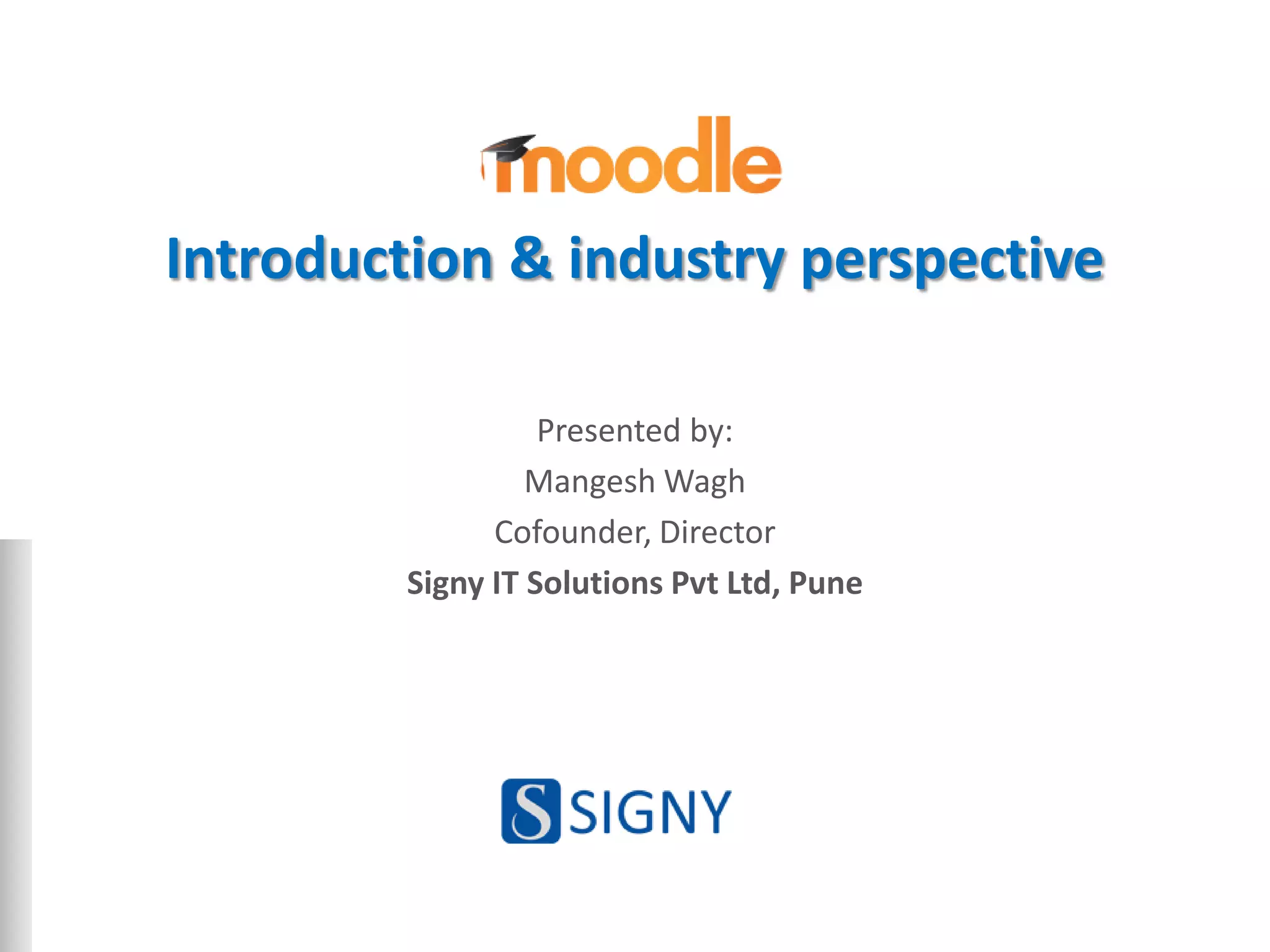 moodle

Introduction & industry perspective

Presented by:
Mangesh Wagh
Cofounder, Director
Signy IT Solutions Pvt Ltd, Pune

S SIGNY